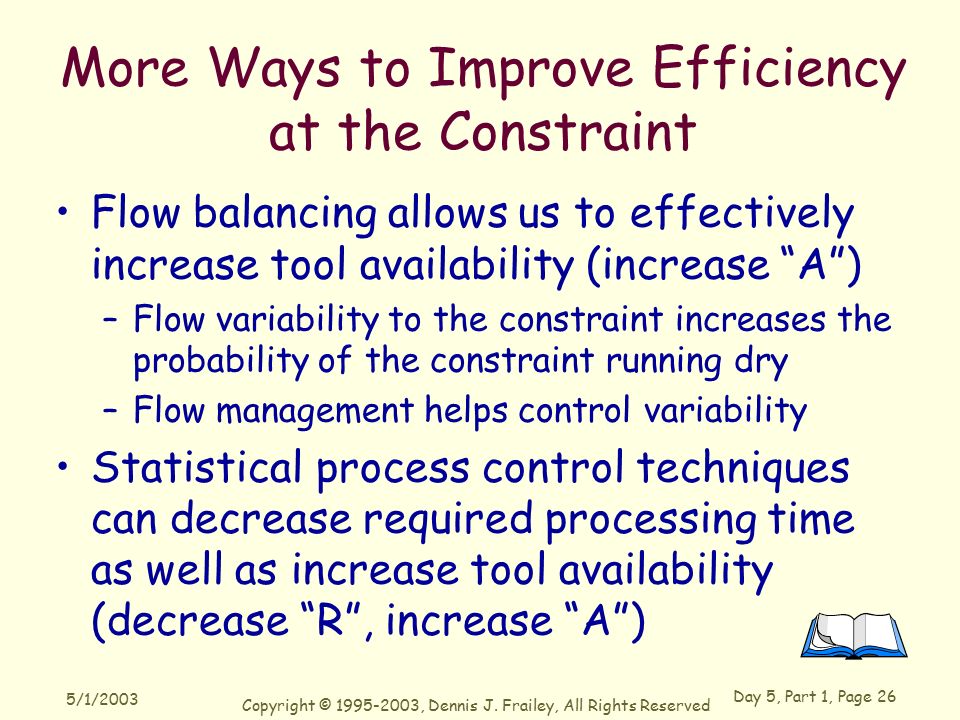 More Ways to Improve Efficiency at the Constraint

• Flow balancing allows us to effectively increase tool availability (increase “A”)
– Flow variability to the constraint increases the probability of the constraint running dry
– Flow management helps control variability

• Statistical process control techniques can decrease required processing time as well as increase tool availability (decrease “R”, increase “A”)

5/1/2003

Copyright © 1995-2003, Dennis J. Frailey, All Rights Reserved

Day 5, Part 1, Page 26